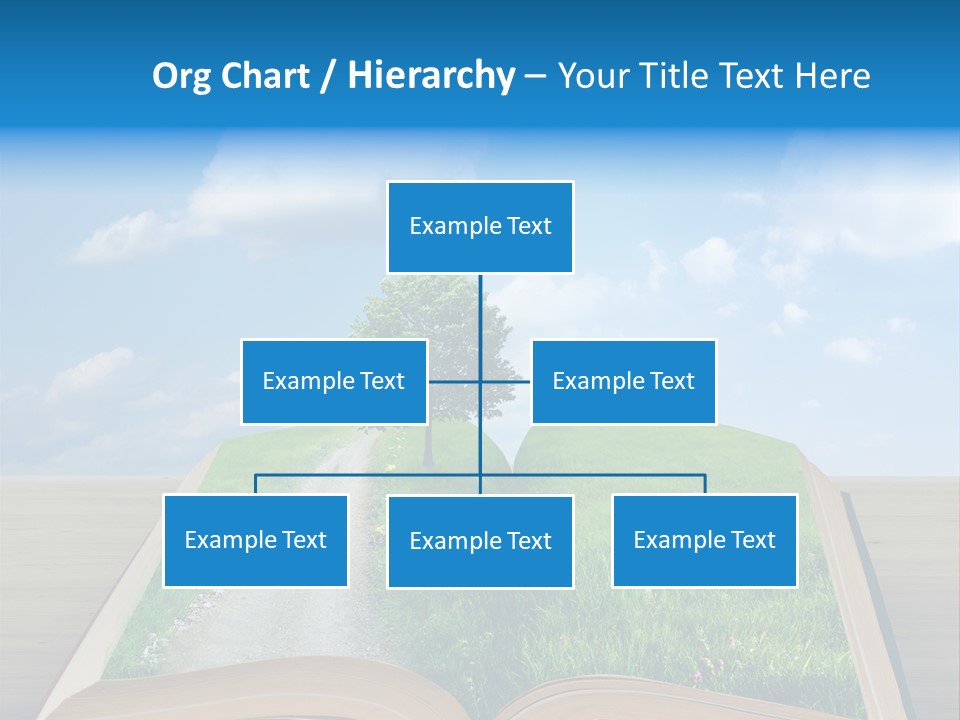 Org Chart / Hierarchy – Your Title Text Here

Example Text

Example Text

Example Text

Example Text

Example Text

Example Text